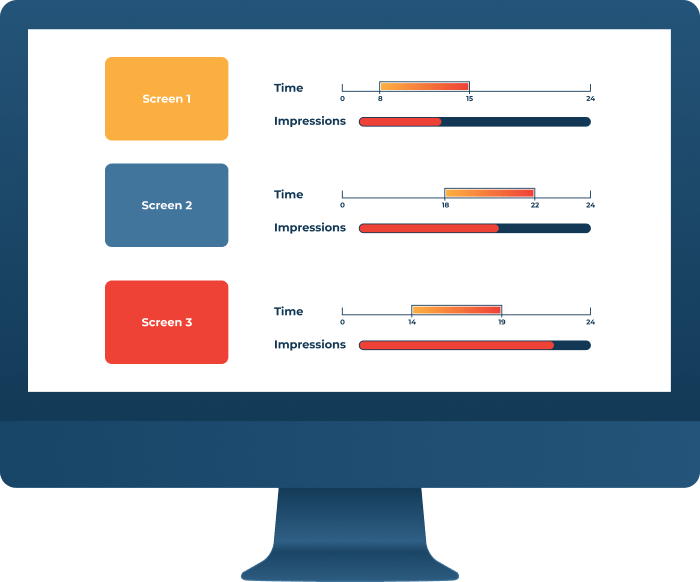 Screen 1

Time
0 8 15 24

Impressions

Screen 2

Time
0 18 22 24

Impressions

Screen 3

Time
0 14 19 24

Impressions